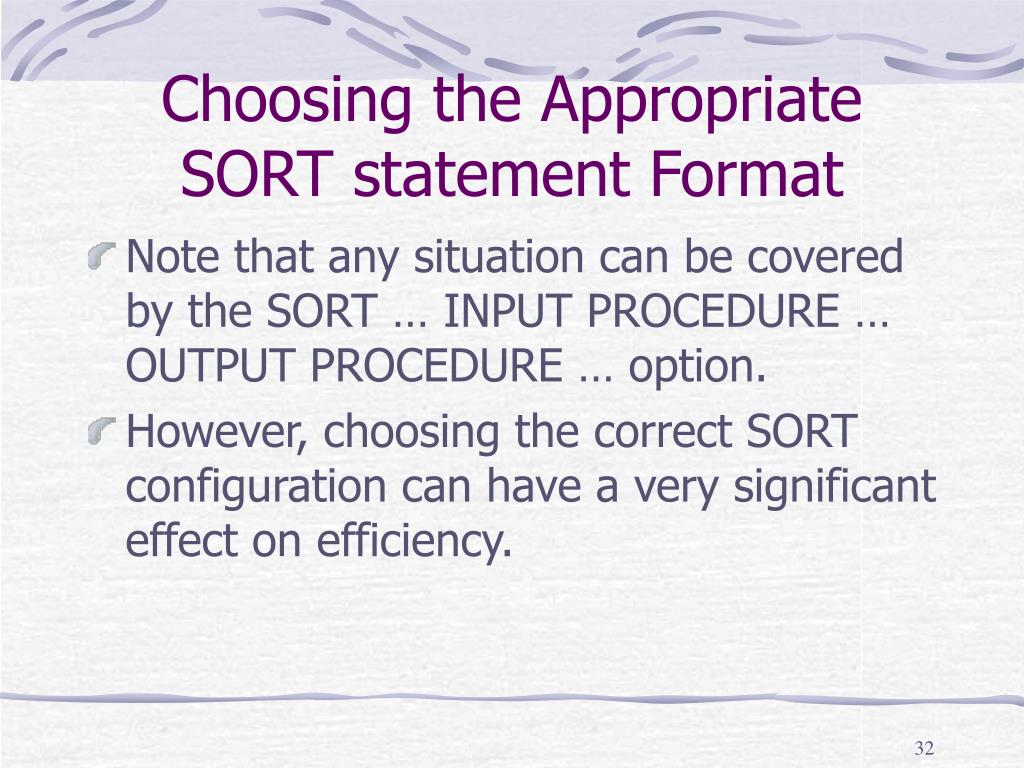 Choosing the Appropriate SORT statement Format

Note that any situation can be covered by the SORT … INPUT PROCEDURE … OUTPUT PROCEDURE … option.

However, choosing the correct SORT configuration can have a very significant effect on efficiency.

32